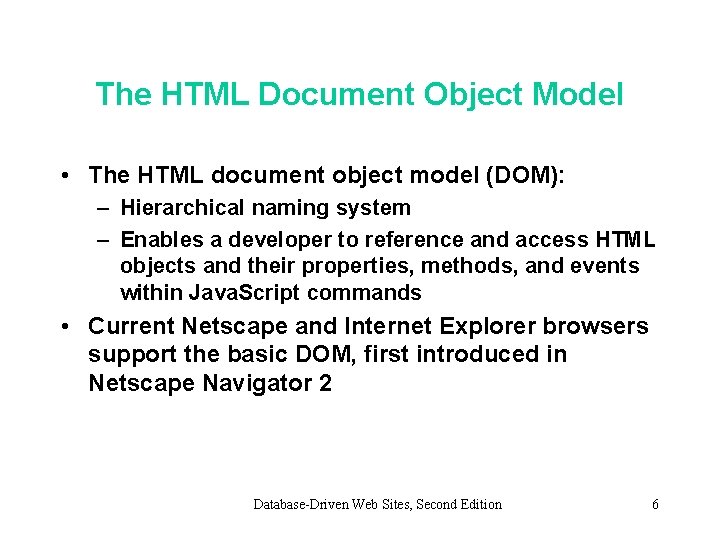 The HTML Document Object Model

• The HTML document object model (DOM):
  – Hierarchical naming system
  – Enables a developer to reference and access HTML objects and their properties, methods, and events within JavaScript commands
• Current Netscape and Internet Explorer browsers support the basic DOM, first introduced in Netscape Navigator 2

Database-Driven Web Sites, Second Edition

6